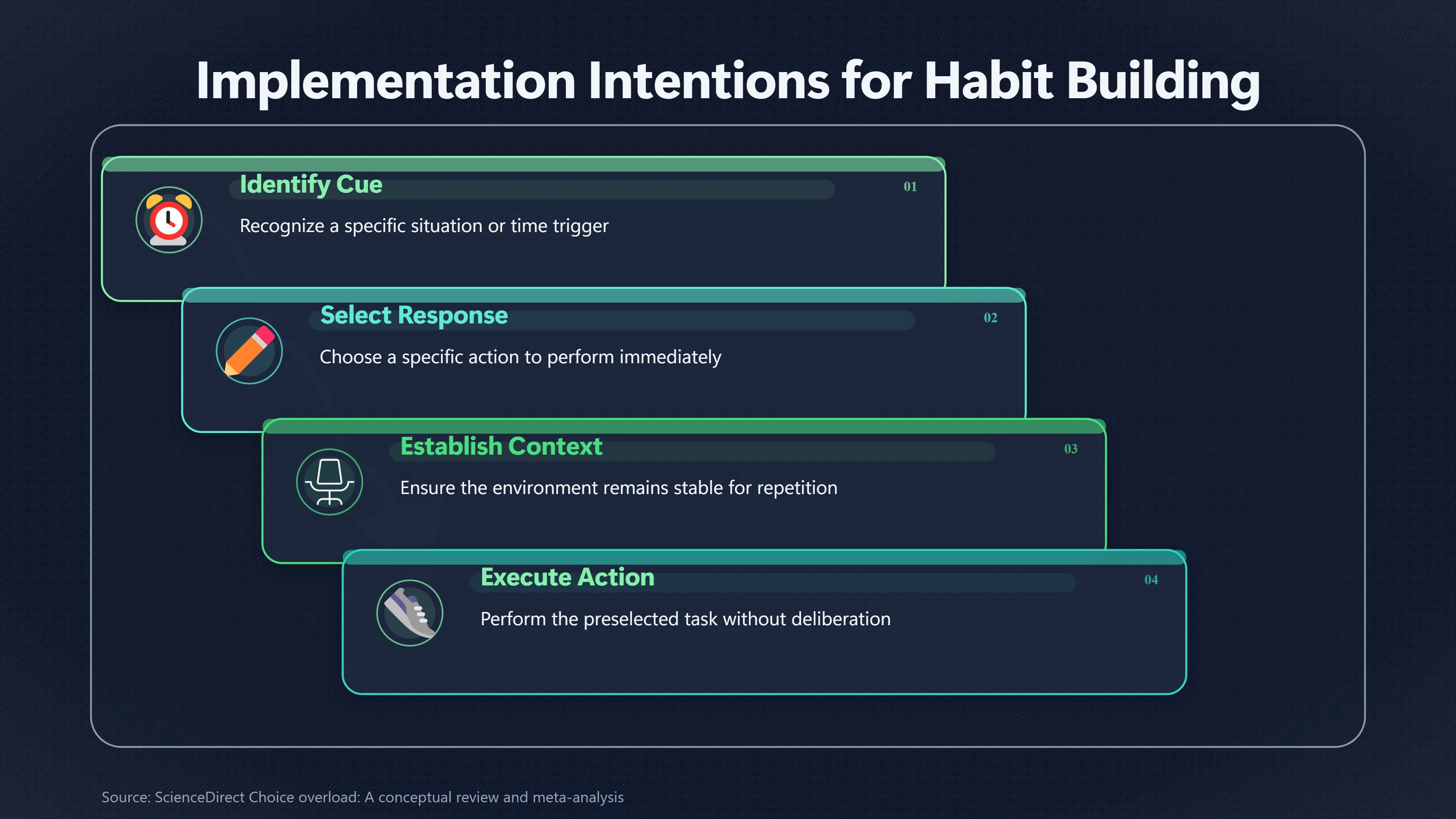 Implementation Intentions for Habit Building

Identify Cue

01

Recognize a specific situation or time trigger

Select Response

02

Choose a specific action to perform immediately

Establish Context

03

Ensure the environment remains stable for repetition

Execute Action

04

Perform the preselected task without deliberation

Source: ScienceDirect Choice overload: A conceptual review and meta-analysis